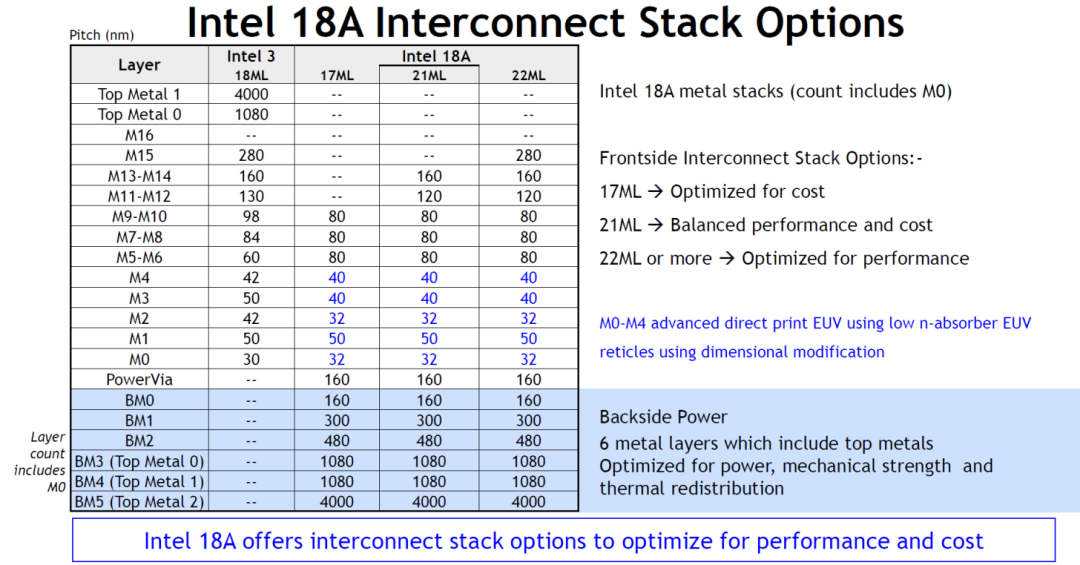 Intel 18A Interconnect Stack Options

Pitch (nm)

| Layer | Intel 3 18ML | Intel 18A 17ML | Intel 18A 21ML | Intel 18A 22ML |
|---|---|---|---|---|
| Top Metal 1 | 4000 | -- | -- | -- |
| Top Metal 0 | 1080 | -- | -- | -- |
| M16 | -- | -- | -- | -- |
| M15 | 280 | -- | -- | 280 |
| M13-M14 | 160 | -- | 160 | 160 |
| M11-M12 | 130 | -- | 120 | 120 |
| M9-M10 | 98 | 80 | 80 | 80 |
| M7-M8 | 84 | 80 | 80 | 80 |
| M5-M6 | 60 | 80 | 80 | 80 |
| M4 | 42 | 40 | 40 | 40 |
| M3 | 50 | 40 | 40 | 40 |
| M2 | 42 | 32 | 32 | 32 |
| M1 | 50 | 50 | 50 | 50 |
| M0 | 30 | 32 | 32 | 32 |
| PowerVia | -- | 160 | 160 | 160 |
| BM0 | -- | 160 | 160 | 160 |
| BM1 | -- | 300 | 300 | 300 |
| BM2 | -- | 480 | 480 | 480 |
| BM3 (Top Metal 0) | -- | 1080 | 1080 | 1080 |
| BM4 (Top Metal 1) | -- | 1080 | 1080 | 1080 |
| BM5 (Top Metal 2) | -- | 4000 | 4000 | 4000 |

Layer count includes M0

Intel 18A metal stacks (count includes M0)

Frontside Interconnect Stack Options:-
17ML → Optimized for cost
21ML → Balanced performance and cost
22ML or more → Optimized for performance

M0-M4 advanced direct print EUV using low n-absorber EUV reticles using dimensional modification

Backside Power
6 metal layers which include top metals
Optimized for power, mechanical strength and thermal redistribution

Intel 18A offers interconnect stack options to optimize for performance and cost